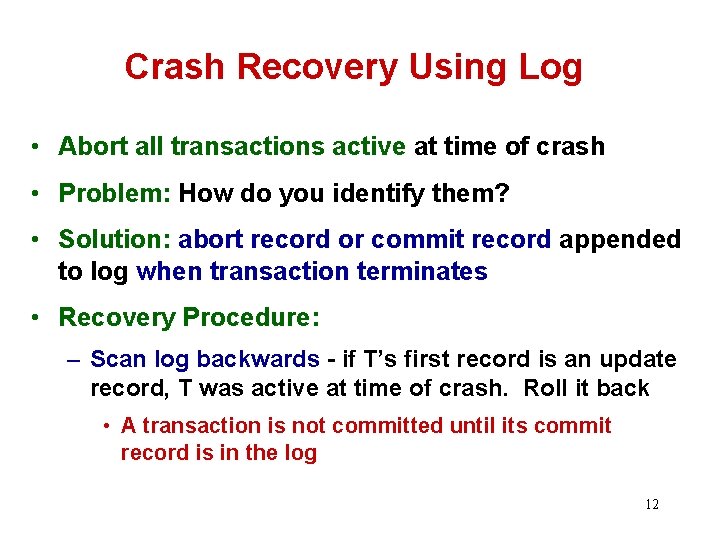 Crash Recovery Using Log

• Abort all transactions active at time of crash

• Problem: How do you identify them?

• Solution: abort record or commit record appended to log when transaction terminates

• Recovery Procedure:

– Scan log backwards - if T's first record is an update record, T was active at time of crash. Roll it back

• A transaction is not committed until its commit record is in the log

12